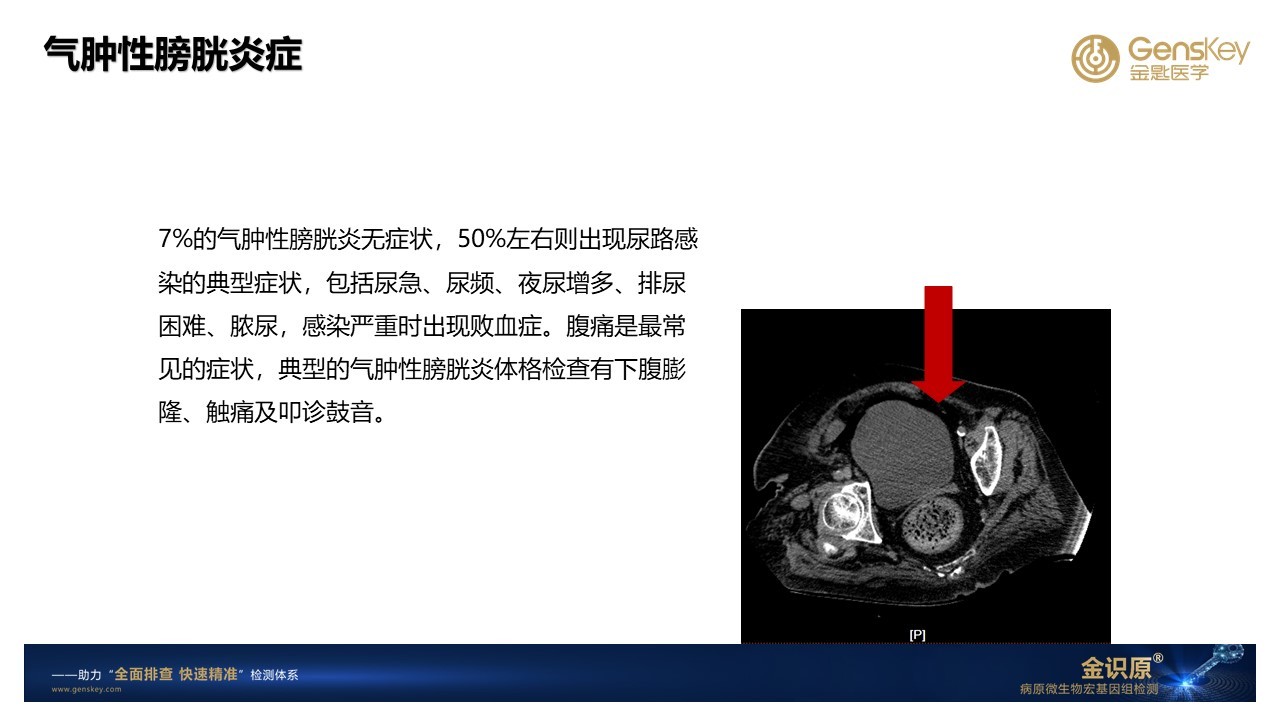 气肿性膀胱炎症

GensKey
金匙医学

7%的气肿性膀胱炎无症状，50%左右则出现尿路感染的典型症状，包括尿急、尿频、夜尿增多、排尿困难、脓尿，感染严重时出现败血症。腹痛是最常见的症状，典型的气肿性膀胱炎体格检查有下腹膨隆、触痛及叩诊鼓音。

[P]

——助力“全面排查 快速精准”检测体系
www.genskey.com

金识原®
病原微生物宏基因组检测